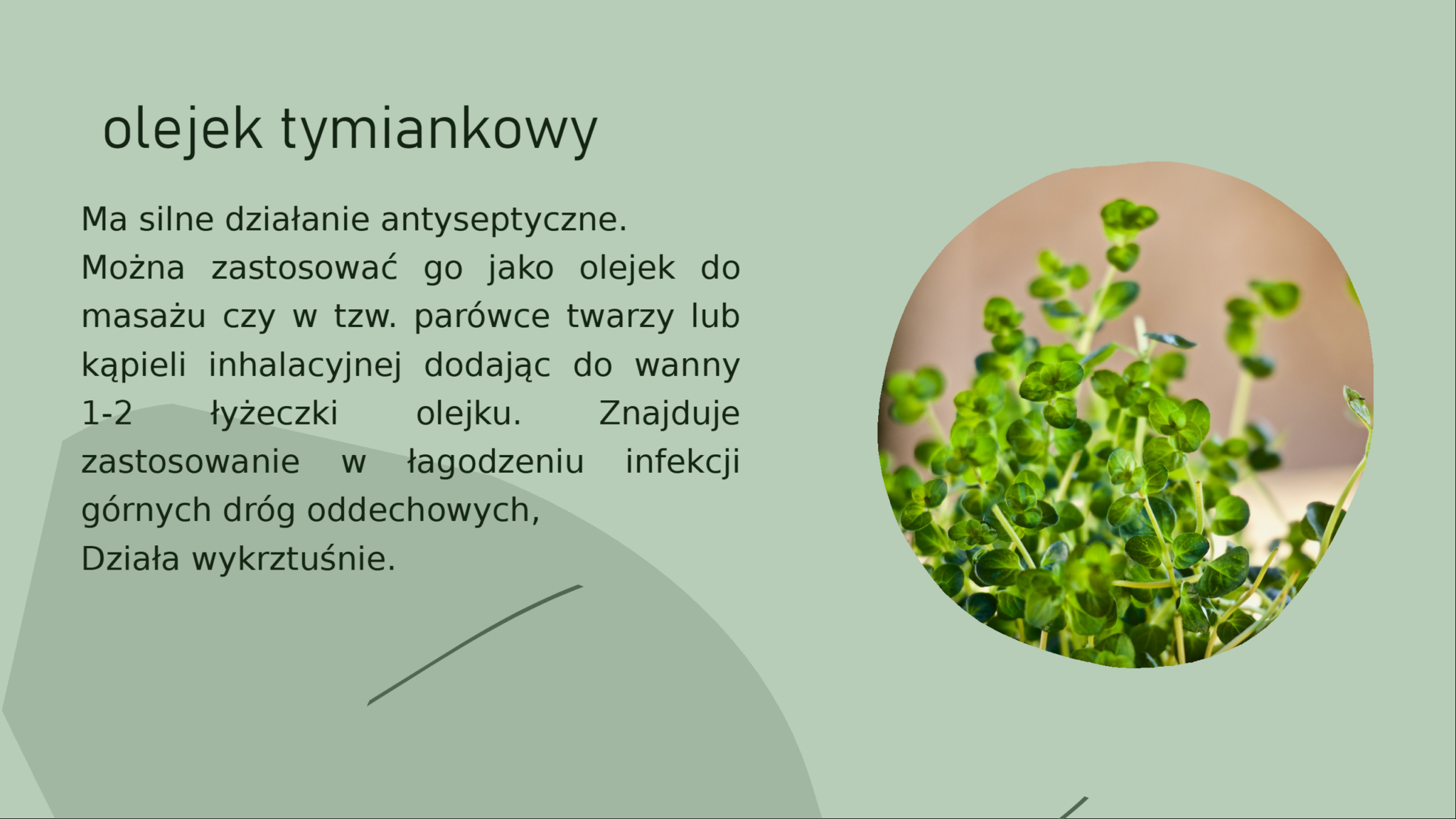 olejek tymiankowy

Ma silne działanie antyseptyczne.
Można zastosować go jako olejek do masażu czy w tzw. parówce twarzy lub kąpieli inhalacyjnej dodając do wanny 1-2 łyżeczki olejku. Znajduje zastosowanie w łagodzeniu infekcji górnych dróg oddechowych,
Działa wykrztuśnie.